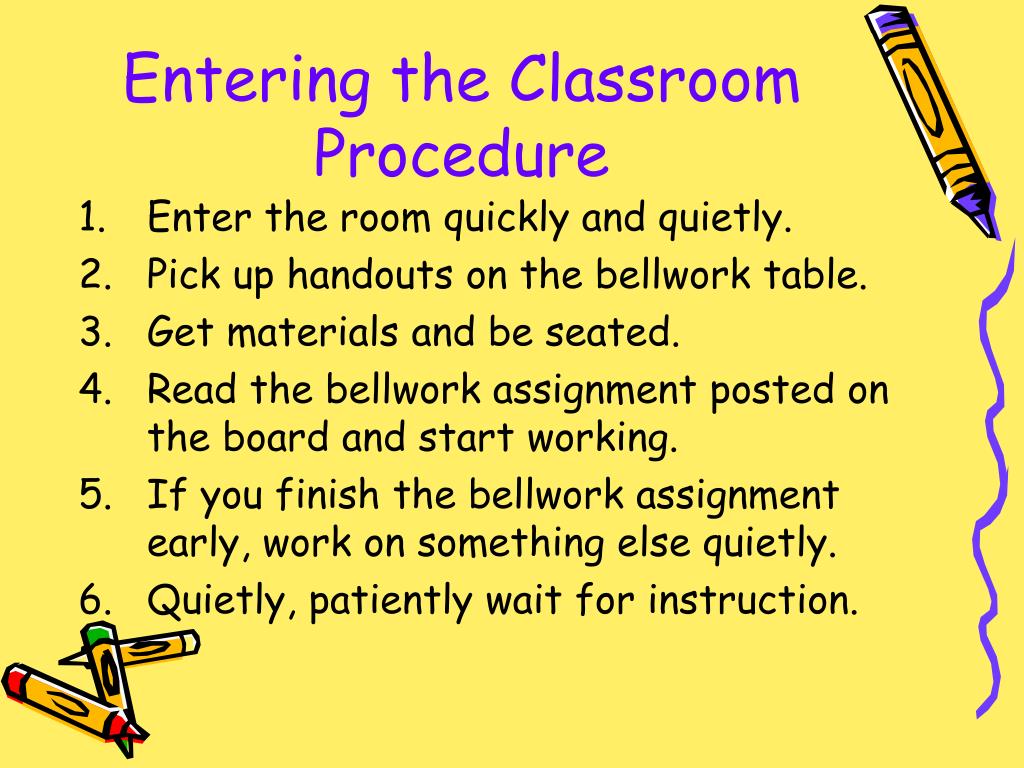 Entering the Classroom Procedure

1. Enter the room quickly and quietly.
2. Pick up handouts on the bellwork table.
3. Get materials and be seated.
4. Read the bellwork assignment posted on the board and start working.
5. If you finish the bellwork assignment early, work on something else quietly.
6. Quietly, patiently wait for instruction.